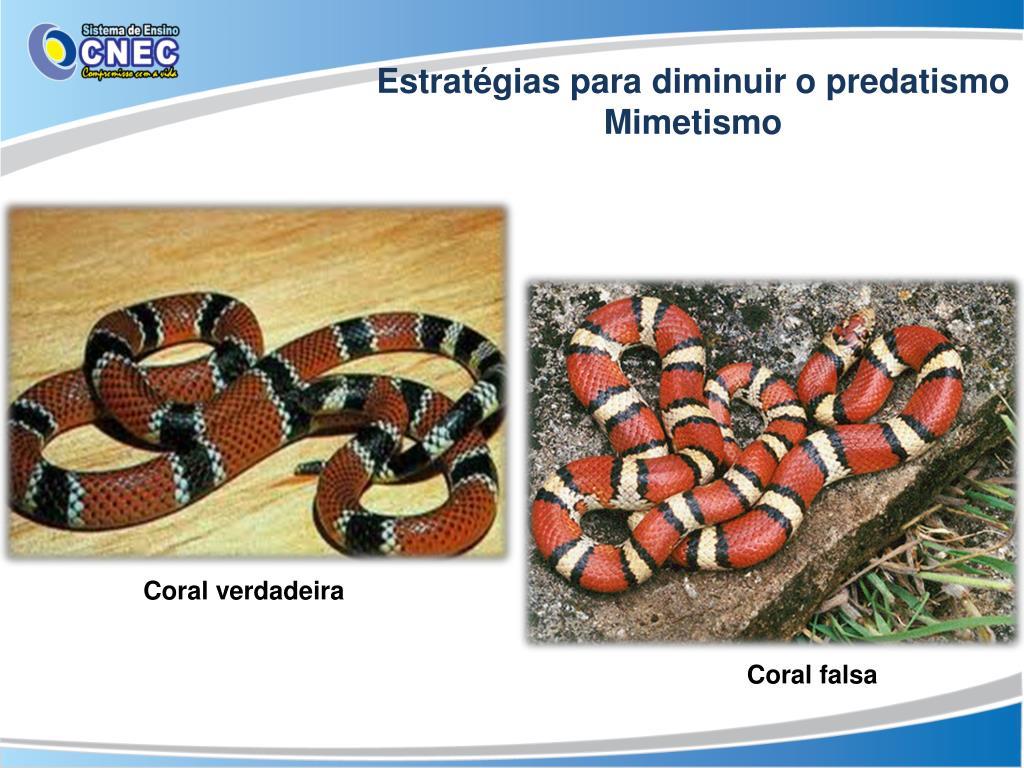 Sistema de Ensino
CNEC
Compromisso com a vida

Estratégias para diminuir o predatismo
Mimetismo

Coral verdadeira

Coral falsa